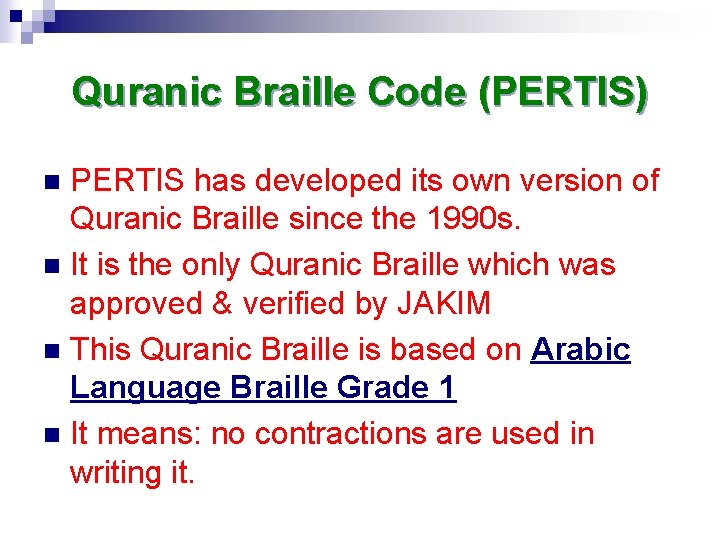 Quranic Braille Code (PERTIS)

• PERTIS has developed its own version of Quranic Braille since the 1990s.
• It is the only Quranic Braille which was approved & verified by JAKIM
• This Quranic Braille is based on Arabic Language Braille Grade 1
• It means: no contractions are used in writing it.